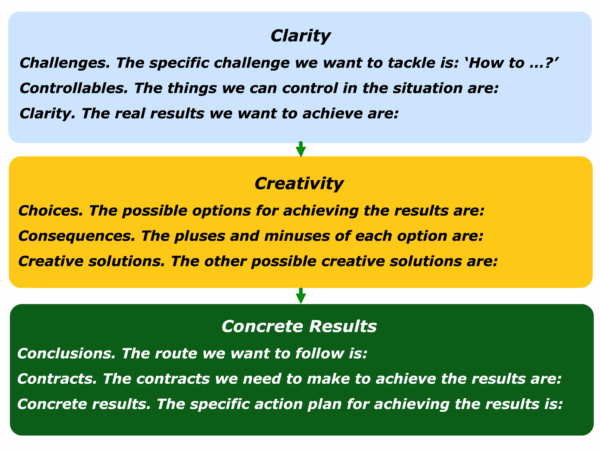 Clarity

Challenges. The specific challenge we want to tackle is: ‘How to …?’

Controllables. The things we can control in the situation are:

Clarity. The real results we want to achieve are:

Creativity

Choices. The possible options for achieving the results are:

Consequences. The pluses and minuses of each option are:

Creative solutions. The other possible creative solutions are:

Concrete Results

Conclusions. The route we want to follow is:

Contracts. The contracts we need to make to achieve the results are:

Concrete results. The specific action plan for achieving the results is: